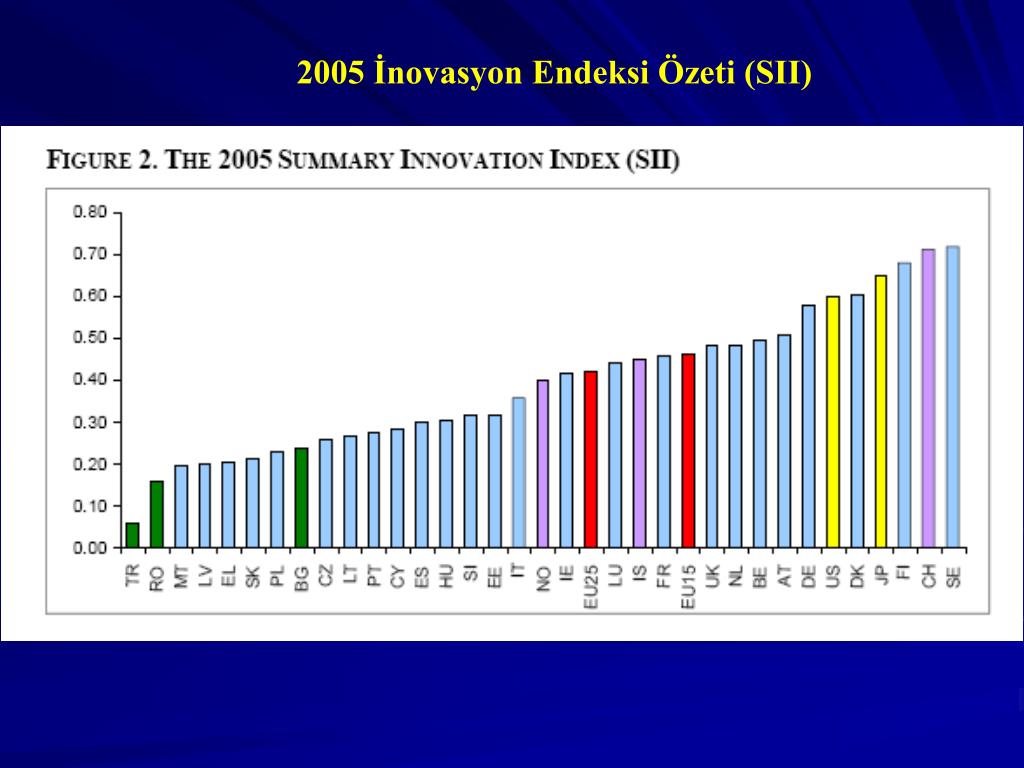 2005 İnovasyon Endeksi Özeti (SII)

FIGURE 2. THE 2005 SUMMARY INNOVATION INDEX (SII)

0.80
0.70
0.60
0.50
0.40
0.30
0.20
0.10
0.00

TR RO MT LV EL SK PL BG CZ LT PT CY ES HU SI EE IT NO IE EU25 LU IS FR EU15 UK NL BE AT DE US DK JP FI CH SE